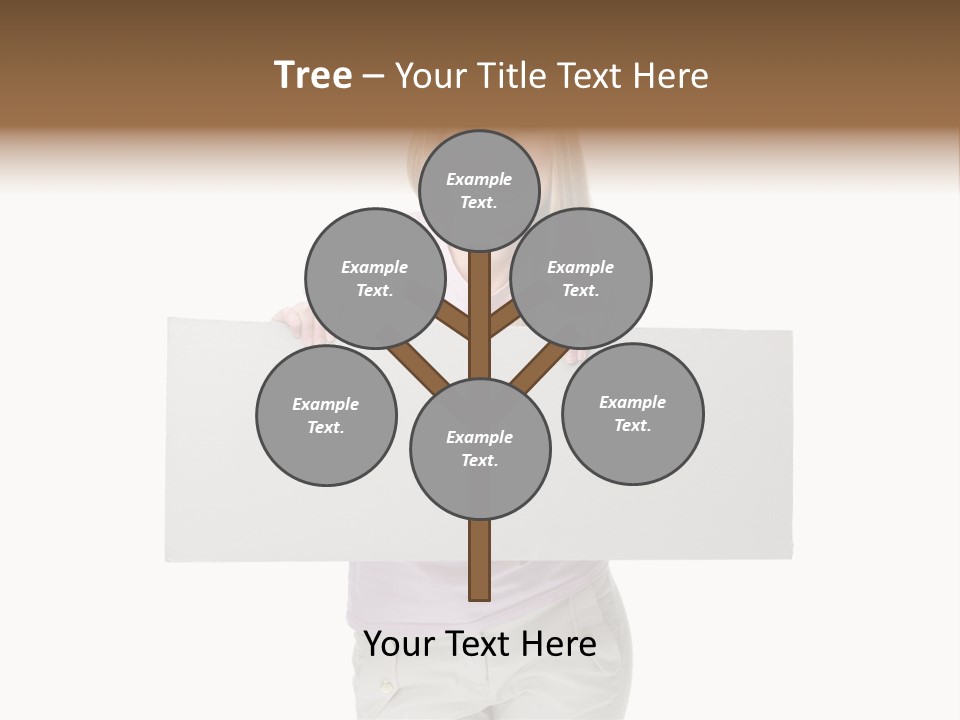 Tree – Your Title Text Here

Example Text.

Example Text.

Example Text.

Example Text.

Example Text.

Example Text.

Your Text Here